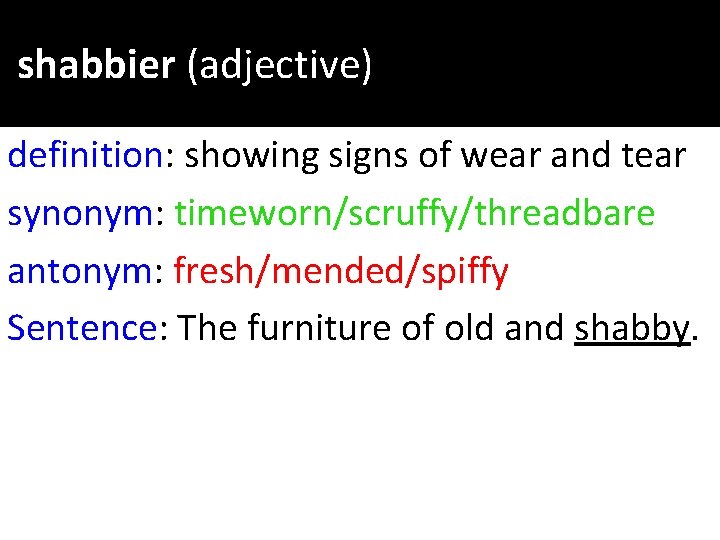 shabbier (adjective)

definition: showing signs of wear and tear

synonym: timeworn/scruffy/threadbare

antonym: fresh/mended/spiffy

Sentence: The furniture of old and shabby.